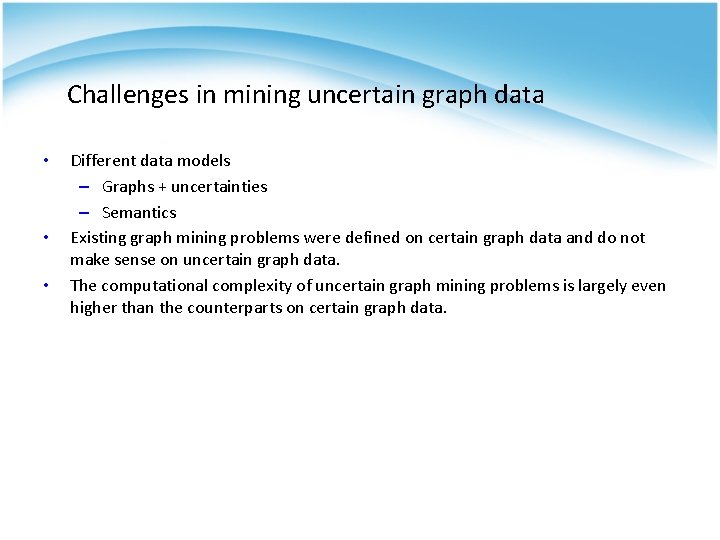 Challenges in mining uncertain graph data

• Different data models
  – Graphs + uncertainties
  – Semantics
• Existing graph mining problems were defined on certain graph data and do not make sense on uncertain graph data.
• The computational complexity of uncertain graph mining problems is largely even higher than the counterparts on certain graph data.